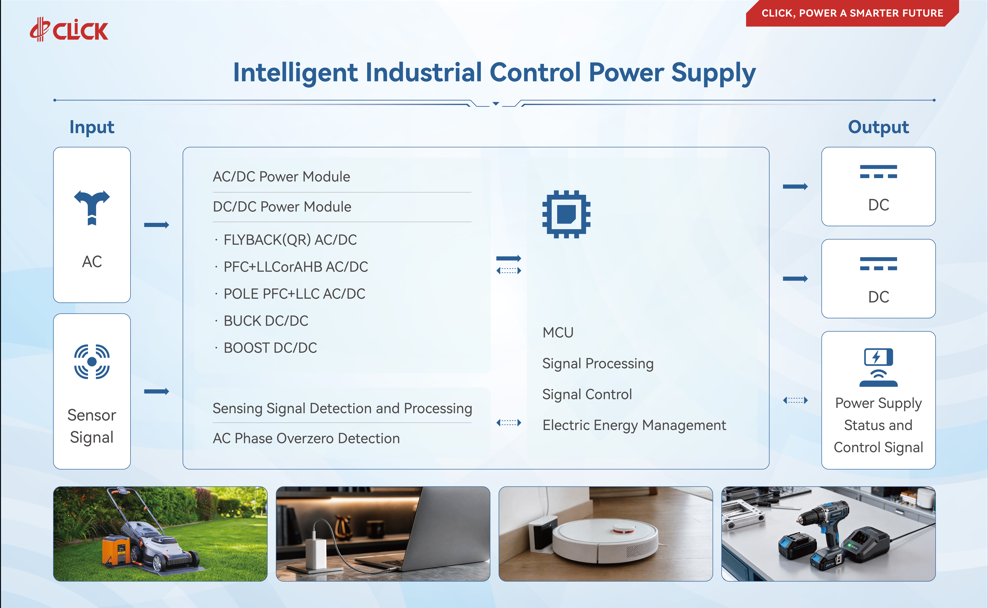 CLICK

CLICK, POWER A SMARTER FUTURE

Intelligent Industrial Control Power Supply

Input

AC

Sensor Signal

AC/DC Power Module

DC/DC Power Module

· FLYBACK(QR) AC/DC

· PFC+LLCorAHB AC/DC

· POLE PFC+LLC AC/DC

· BUCK DC/DC

· BOOST DC/DC

Sensing Signal Detection and Processing

AC Phase Overzero Detection

MCU

Signal Processing

Signal Control

Electric Energy Management

Output

DC

DC

Power Supply Status and Control Signal